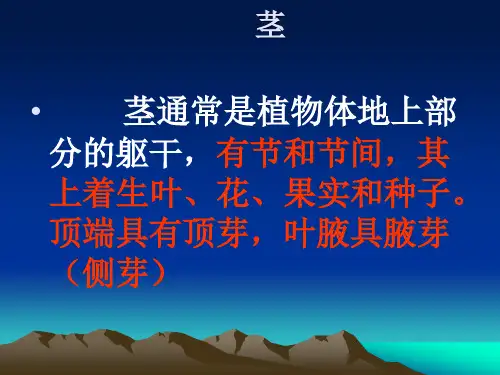 茎

• 茎通常是植物体地上部分的躯干，有节和节间，其上着生叶、花、果实和种子。顶端具有顶芽，叶腋具腋芽（侧芽）